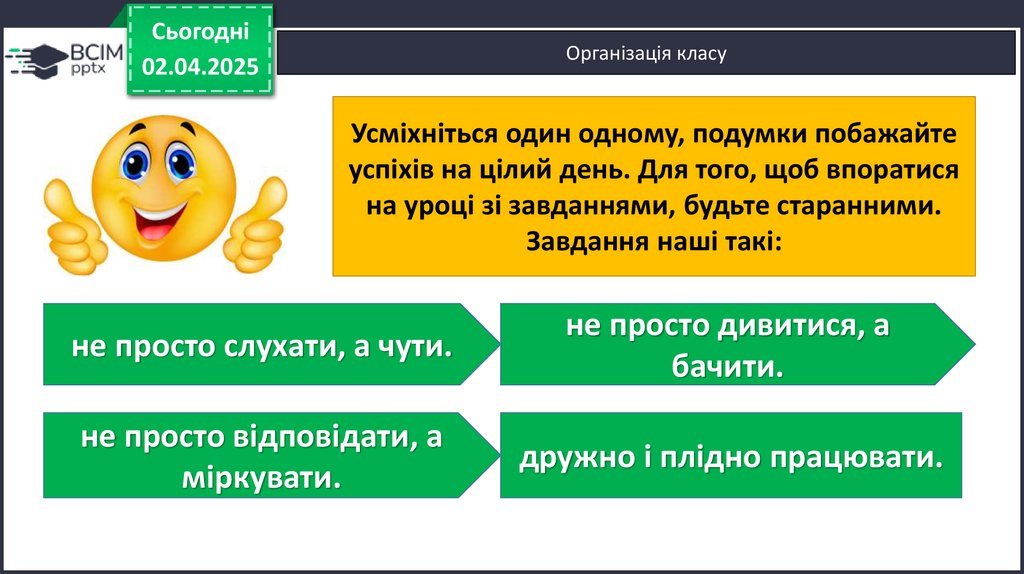 ВСІМ pptx

Сьогодні
02.04.2025

Організація класу

Усміхніться один одному, подумки побажайте успіхів на цілий день. Для того, щоб впоратися на уроці зі завданнями, будьте старанними. Завдання наші такі:

не просто слухати, а чути.

не просто дивитися, а бачити.

не просто відповідати, а міркувати.

дружно і плідно працювати.